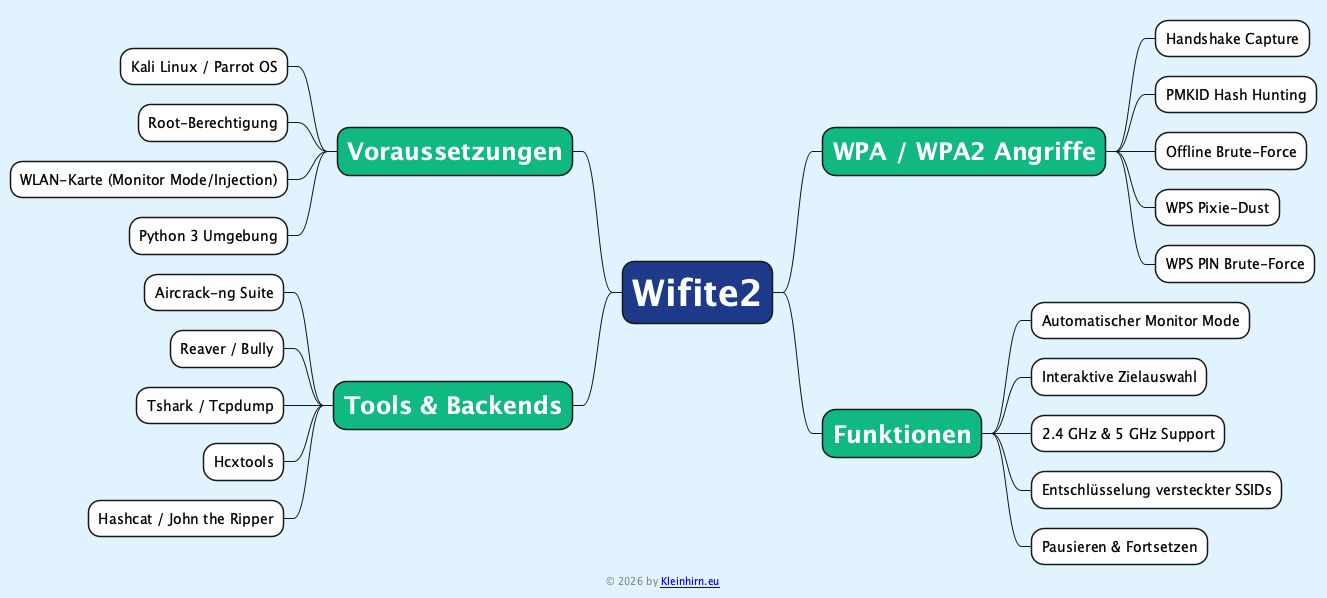 Wifite2

Voraussetzungen

Kali Linux / Parrot OS

Root-Berechtigung

WLAN-Karte (Monitor Mode/Injection)

Python 3 Umgebung

Tools & Backends

Aircrack-ng Suite

Reaver / Bully

Tshark / Tcpdump

Hcxtools

Hashcat / John the Ripper

WPA / WPA2 Angriffe

Handshake Capture

PMKID Hash Hunting

Offline Brute-Force

WPS Pixie-Dust

WPS PIN Brute-Force

Funktionen

Automatischer Monitor Mode

Interaktive Zielauswahl

2.4 GHz & 5 GHz Support

Entschlüsselung versteckter SSIDs

Pausieren & Fortsetzen

© 2026 by Kleinhirn.eu